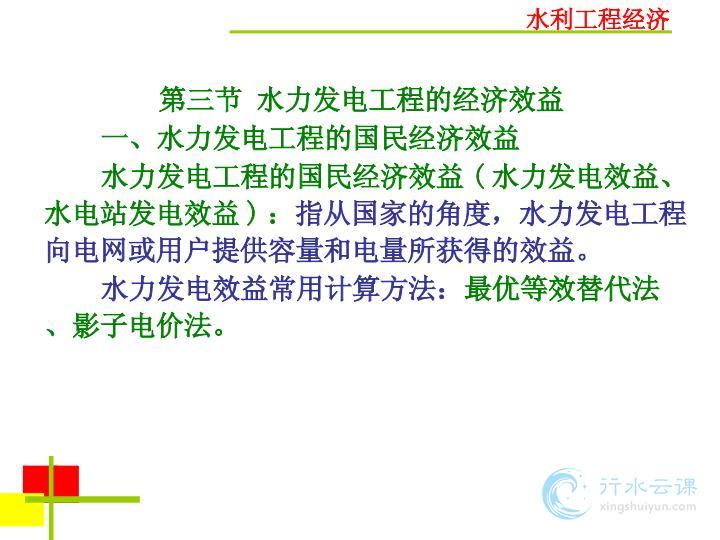 水利工程经济

第三节 水力发电工程的经济效益

一、水力发电工程的国民经济效益

水力发电工程的国民经济效益（水力发电效益、水电站发电效益）：指从国家的角度，水力发电工程向电网或用户提供容量和电量所获得的效益。

水力发电效益常用计算方法：最优等效替代法、影子电价法。

行水云课
xingshuiyun.com